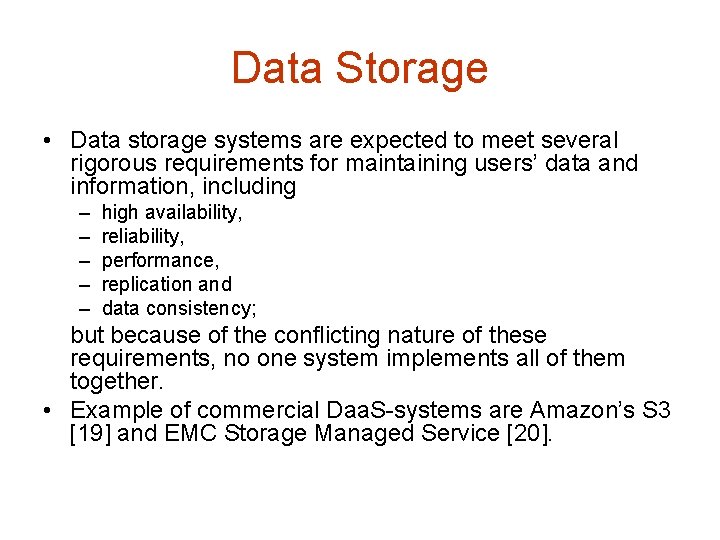 Data Storage

• Data storage systems are expected to meet several rigorous requirements for maintaining users' data and information, including
– high availability,
– reliability,
– performance,
– replication and
– data consistency;
but because of the conflicting nature of these requirements, no one system implements all of them together.
• Example of commercial DaaS-systems are Amazon's S3 [19] and EMC Storage Managed Service [20].